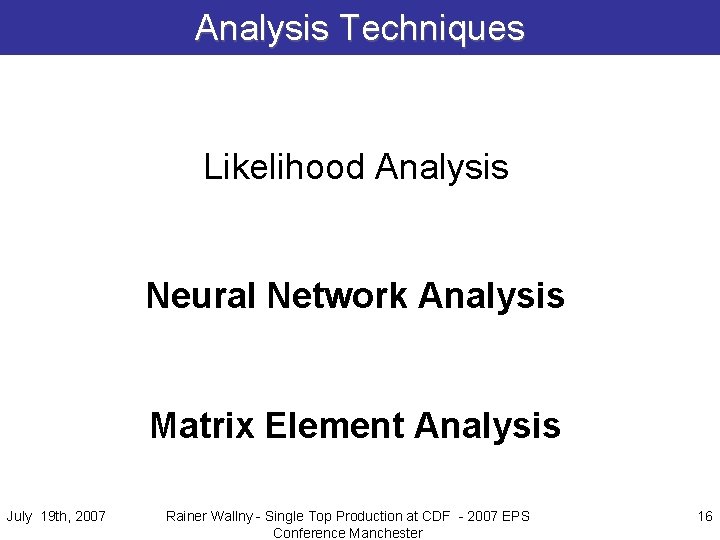 Analysis Techniques

Likelihood Analysis

Neural Network Analysis

Matrix Element Analysis

July 19th, 2007

Rainer Wallny - Single Top Production at CDF - 2007 EPS Conference Manchester

16